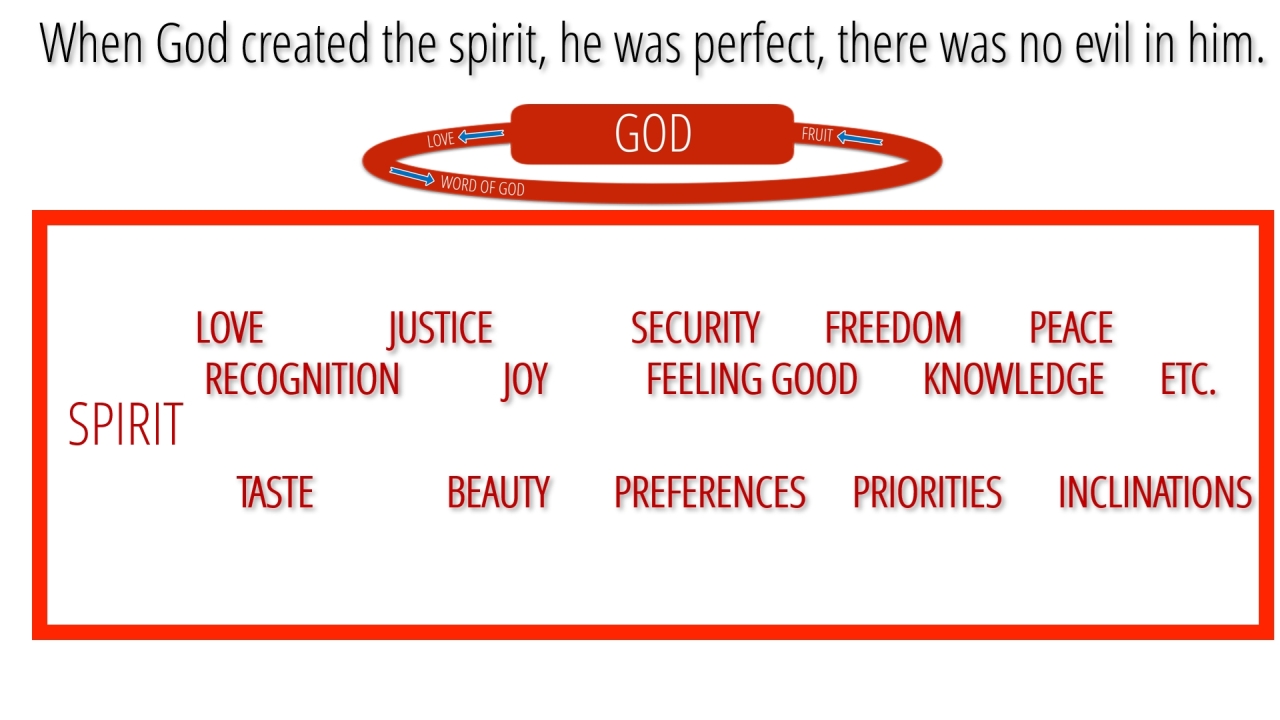 When God created the spirit, he was perfect, there was no evil in him.

LOVE GOD FRUIT
WORD OF GOD

SPIRIT

LOVE JUSTICE SECURITY FREEDOM PEACE
RECOGNITION JOY FEELING GOOD KNOWLEDGE ETC.

TASTE BEAUTY PREFERENCES PRIORITIES INCLINATIONS